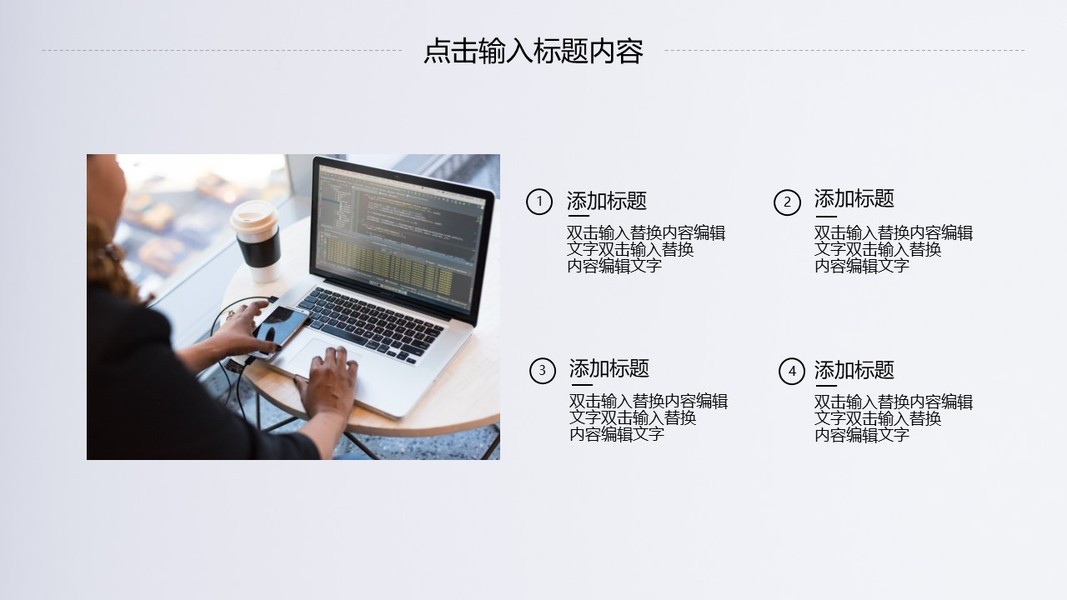 点击输入标题内容

1 添加标题
双击输入替换内容编辑文字双击输入替换内容编辑文字

2 添加标题
双击输入替换内容编辑文字双击输入替换内容编辑文字

3 添加标题
双击输入替换内容编辑文字双击输入替换内容编辑文字

4 添加标题
双击输入替换内容编辑文字双击输入替换内容编辑文字